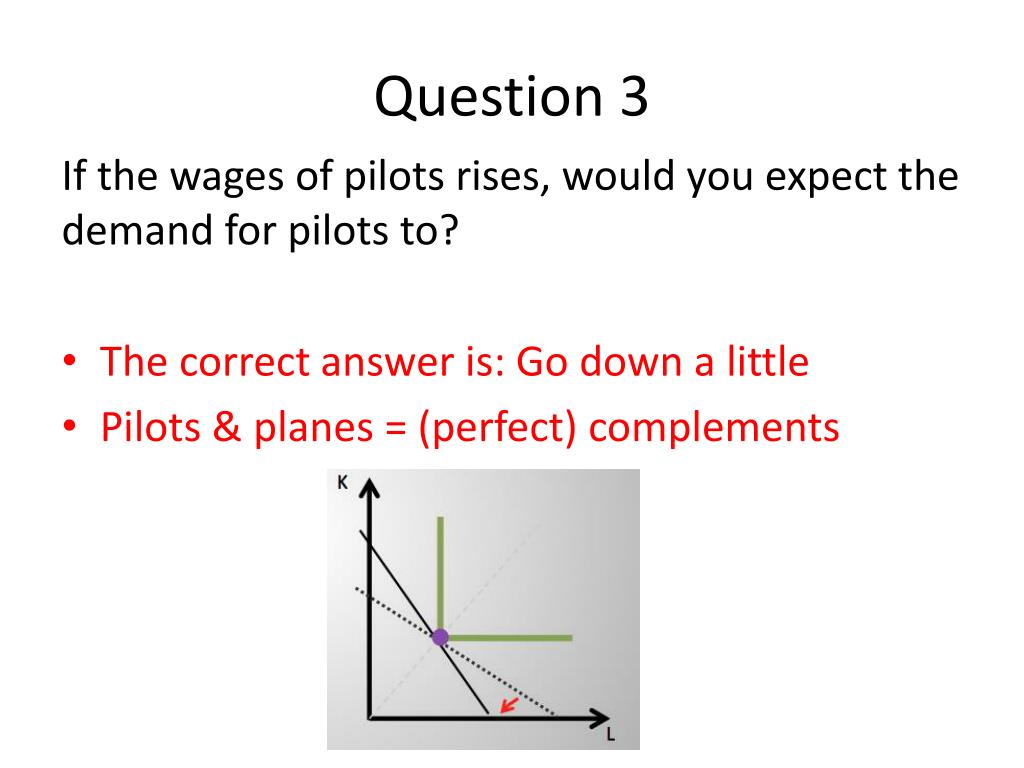 Question 3

If the wages of pilots rises, would you expect the demand for pilots to?

• The correct answer is: Go down a little
• Pilots & planes = (perfect) complements

K

L